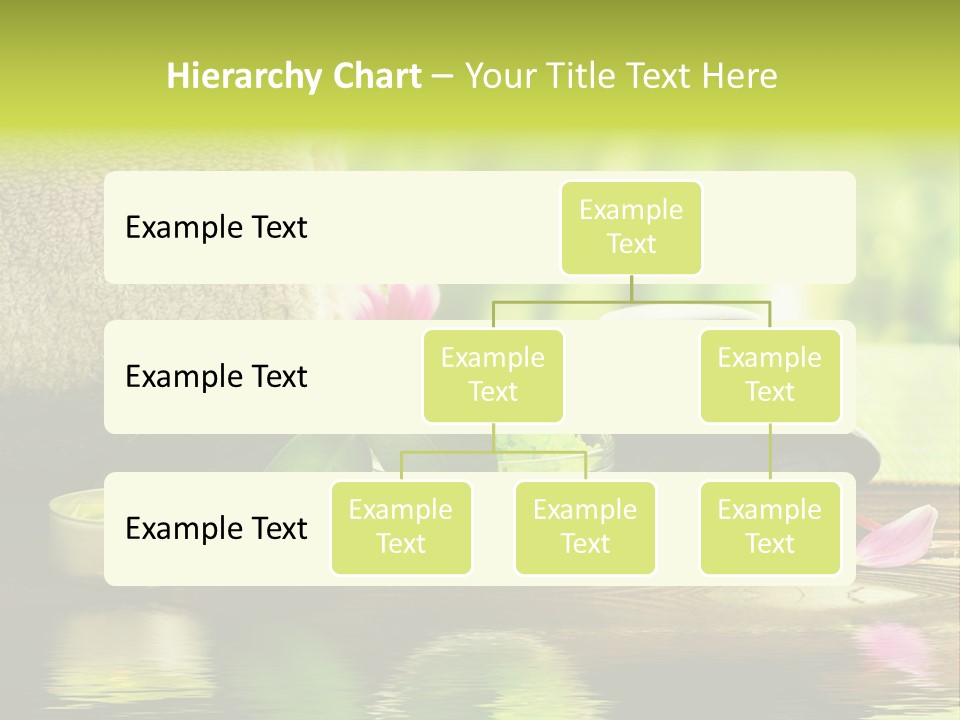 Hierarchy Chart – Your Title Text Here

Example Text

Example Text

Example Text

Example Text

Example Text

Example Text

Example Text

Example Text

Example Text